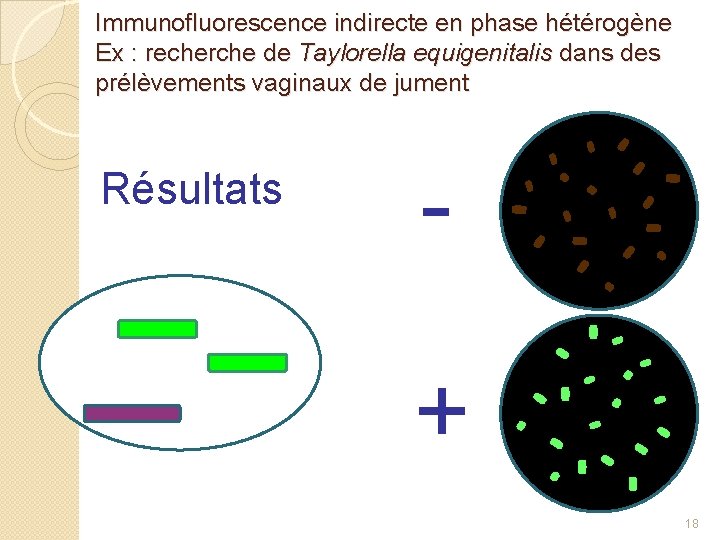 Immunofluorescence indirecte en phase hétérogène
Ex : recherche de Taylorella equigenitalis dans des prélèvements vaginaux de jument

Résultats

-

+

18